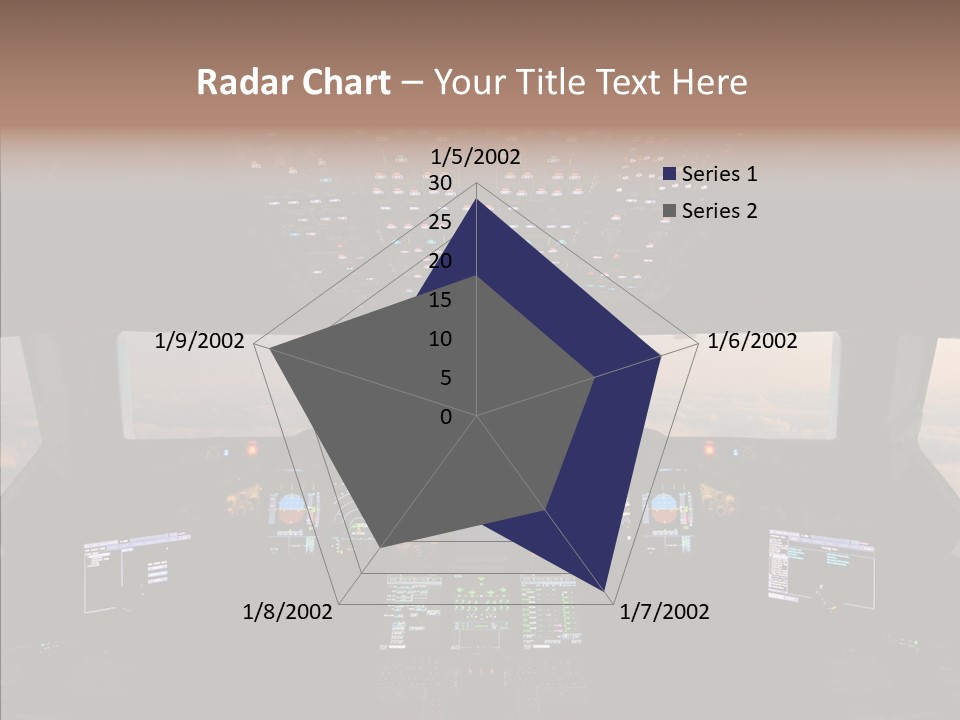 Radar Chart – Your Title Text Here

1/5/2002

30
25
20
15
10
5
0

Series 1
Series 2

1/6/2002

1/7/2002

1/8/2002

1/9/2002